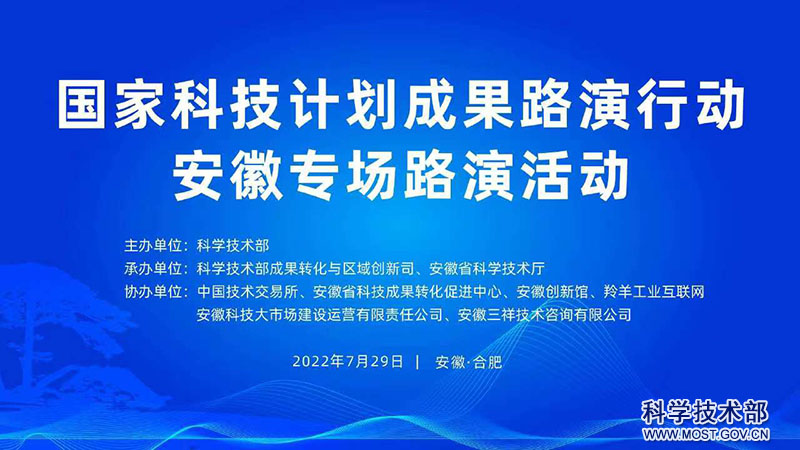 国家科技计划成果路演行动
安徽专场路演活动

主办单位：科学技术部
承办单位：科学技术部成果转化与区域创新司、安徽省科学技术厅
协办单位：中国技术交易所、安徽省科技成果转化促进中心、安徽创新馆、羚羊工业互联网
安徽科技大市场建设运营有限责任公司、安徽三祥技术咨询有限公司

2022年7月29日 | 安徽·合肥

科学技术部
WWW.MOST.GOV.CN